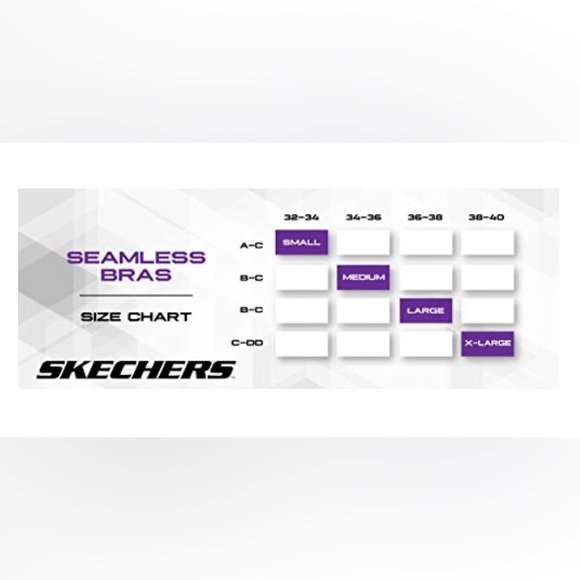 SEAMLESS BRAS

SIZE CHART

SKECHERS

| | 32-34 | 34-36 | 36-38 | 38-40 |
|---|---|---|---|---|
| A-C | SMALL | | | |
| B-C | | MEDIUM | | |
| B-C | | | LARGE | |
| C-DD | | | | X-LARGE |